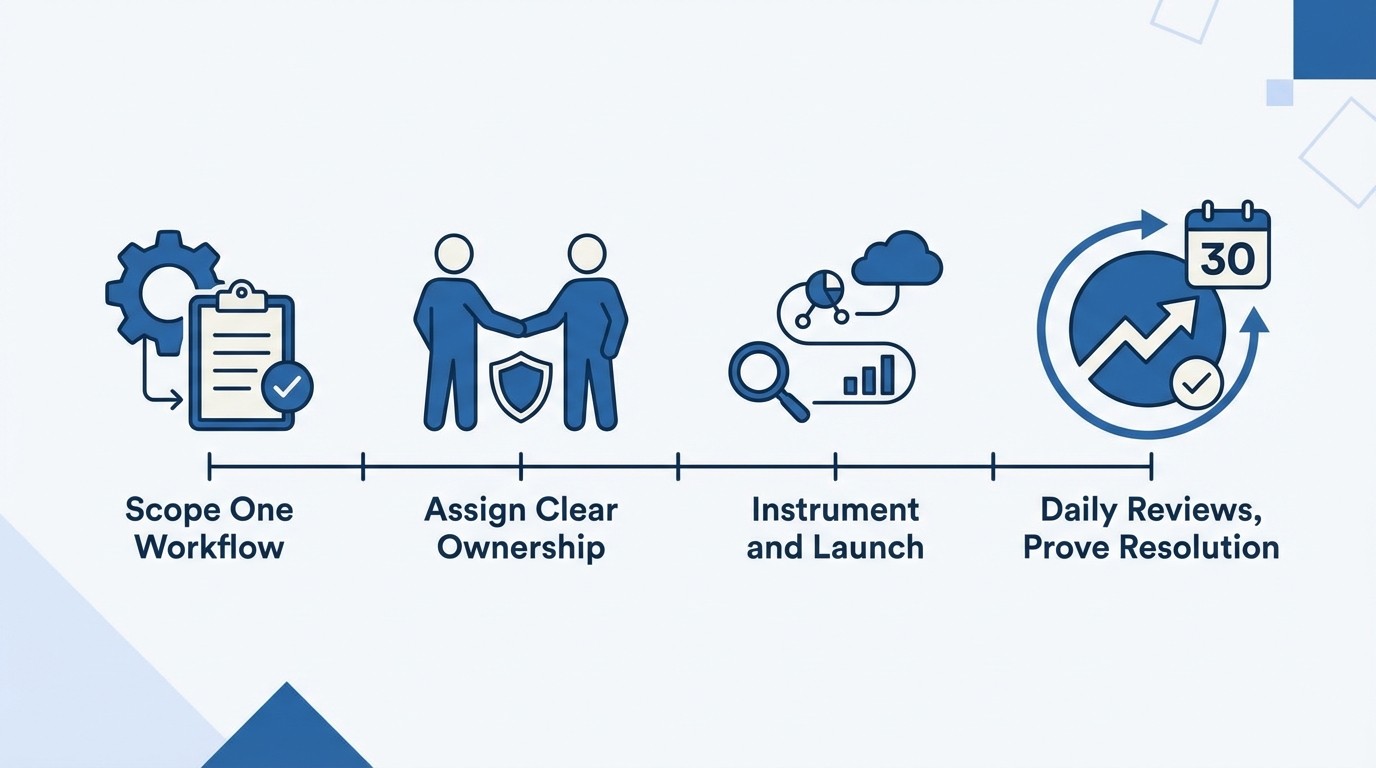 30

Scope One Workflow

Assign Clear Ownership

Instrument and Launch

Daily Reviews, Prove Resolution